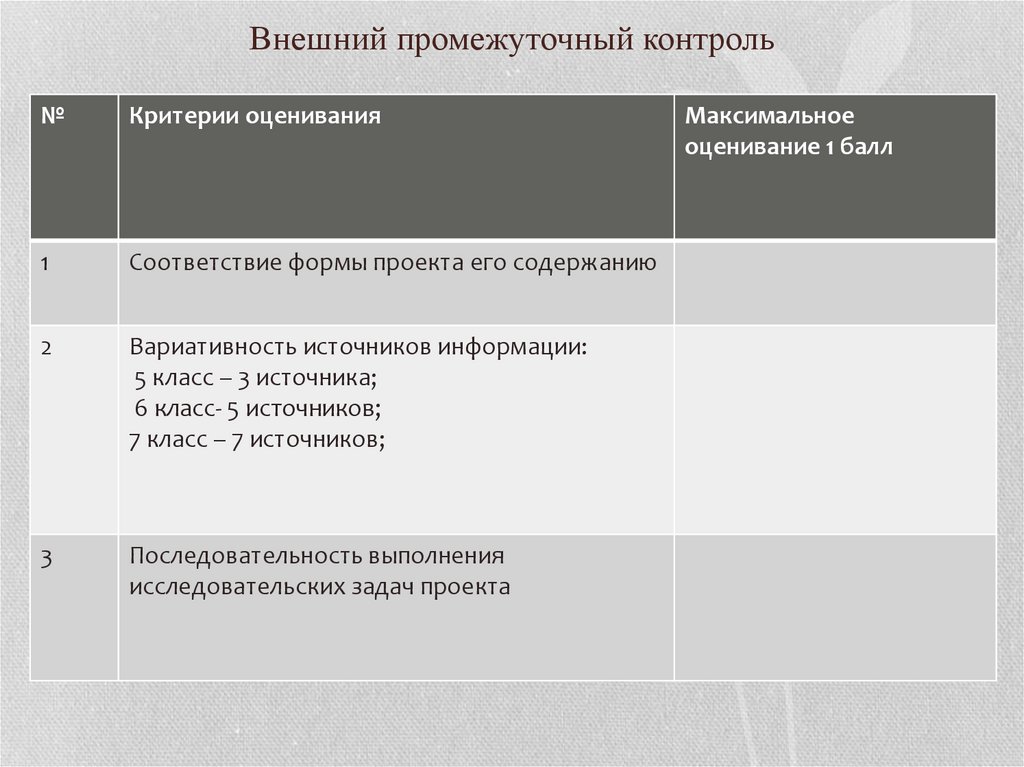 Внешний промежуточный контроль

| № | Критерии оценивания | Максимальное оценивание 1 балл |
|---|---|---|
| 1 | Соответствие формы проекта его содержанию | |
| 2 | Вариативность источников информации: 5 класс – 3 источника; 6 класс- 5 источников; 7 класс – 7 источников; | |
| 3 | Последовательность выполнения исследовательских задач проекта | |